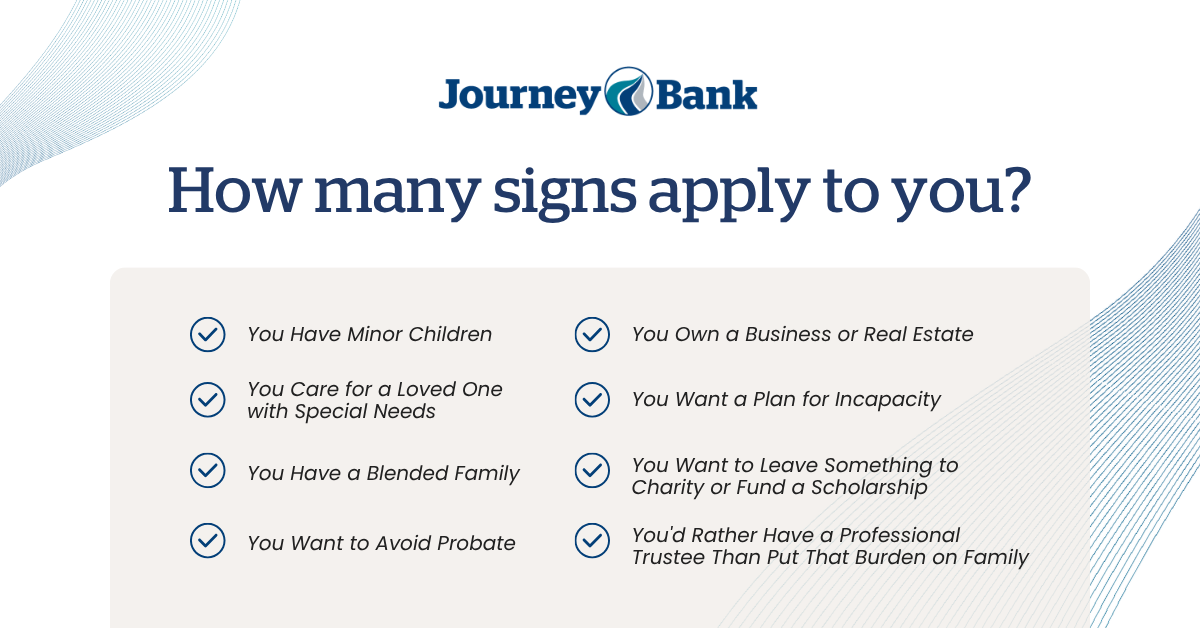 Journey Bank

How many signs apply to you?

You Have Minor Children

You Care for a Loved One with Special Needs

You Have a Blended Family

You Want to Avoid Probate

You Own a Business or Real Estate

You Want a Plan for Incapacity

You Want to Leave Something to Charity or Fund a Scholarship

You'd Rather Have a Professional Trustee Than Put That Burden on Family